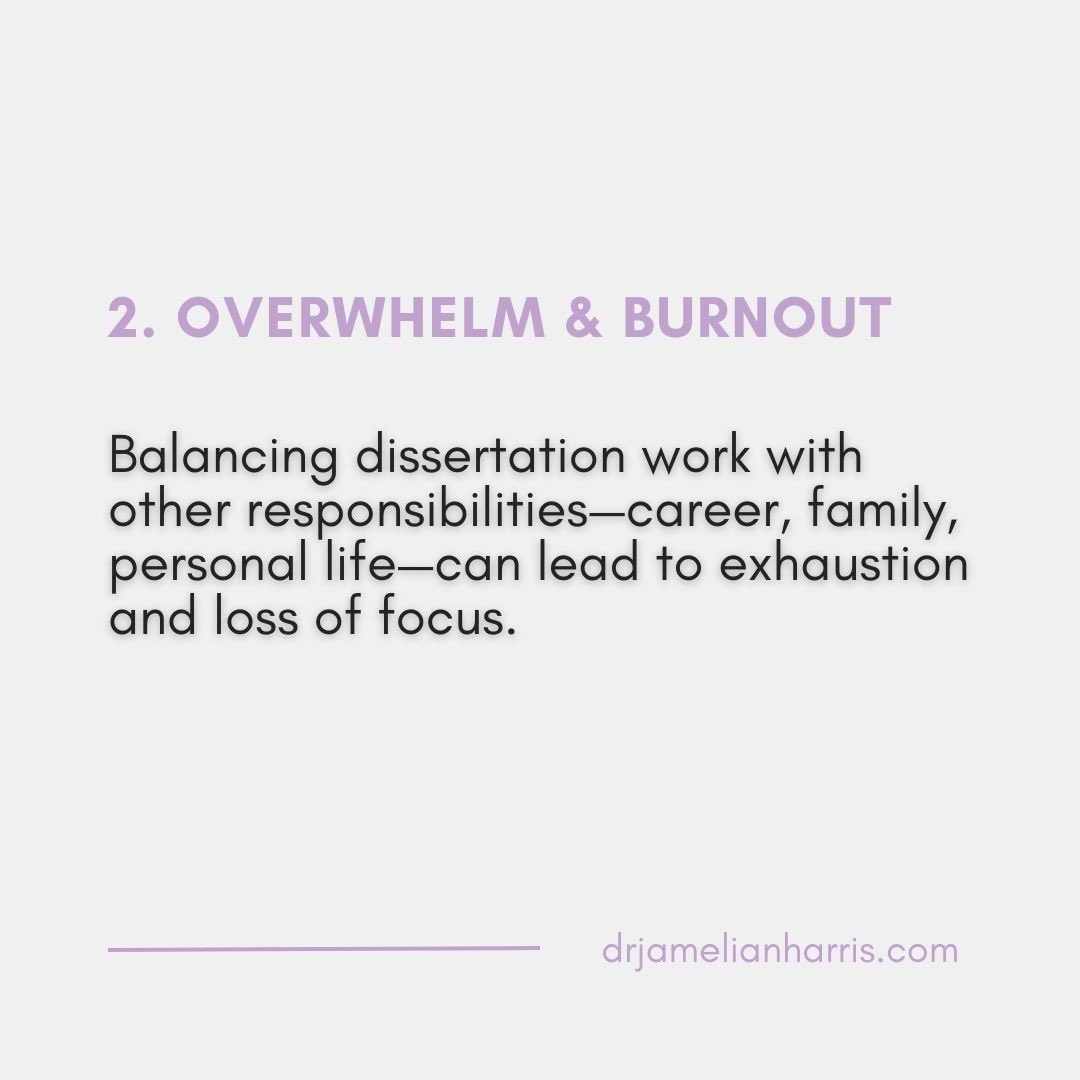 2. OVERWHELM & BURNOUT

Balancing dissertation work with other responsibilities—career, family, personal life—can lead to exhaustion and loss of focus.

drjamelianharris.com